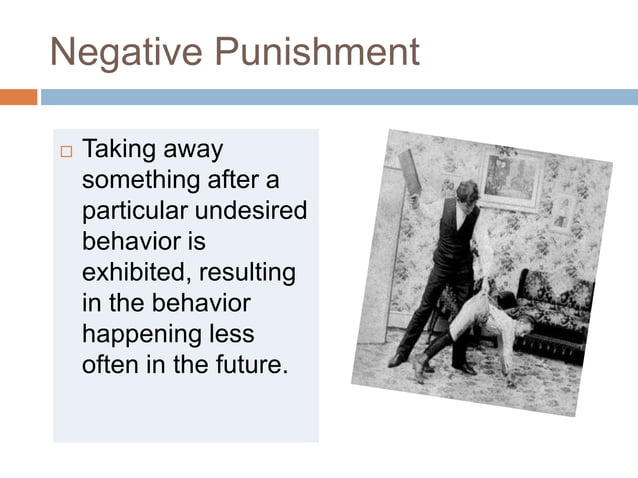 Negative Punishment

□ Taking away something after a particular undesired behavior is exhibited, resulting in the behavior happening less often in the future.